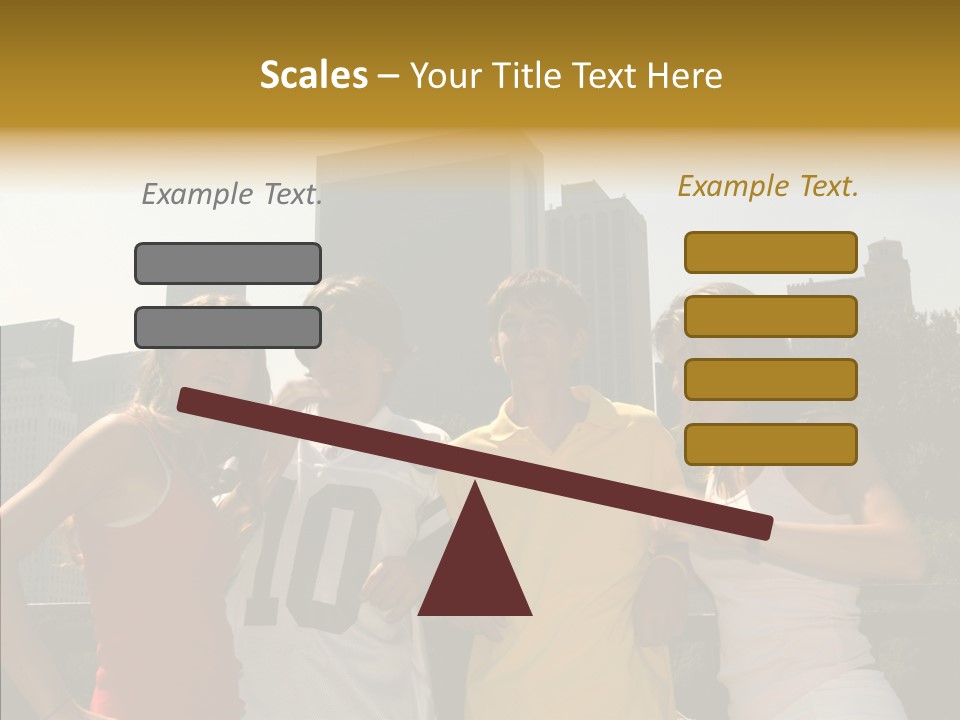 Scales – Your Title Text Here

Example Text.

Example Text.

10